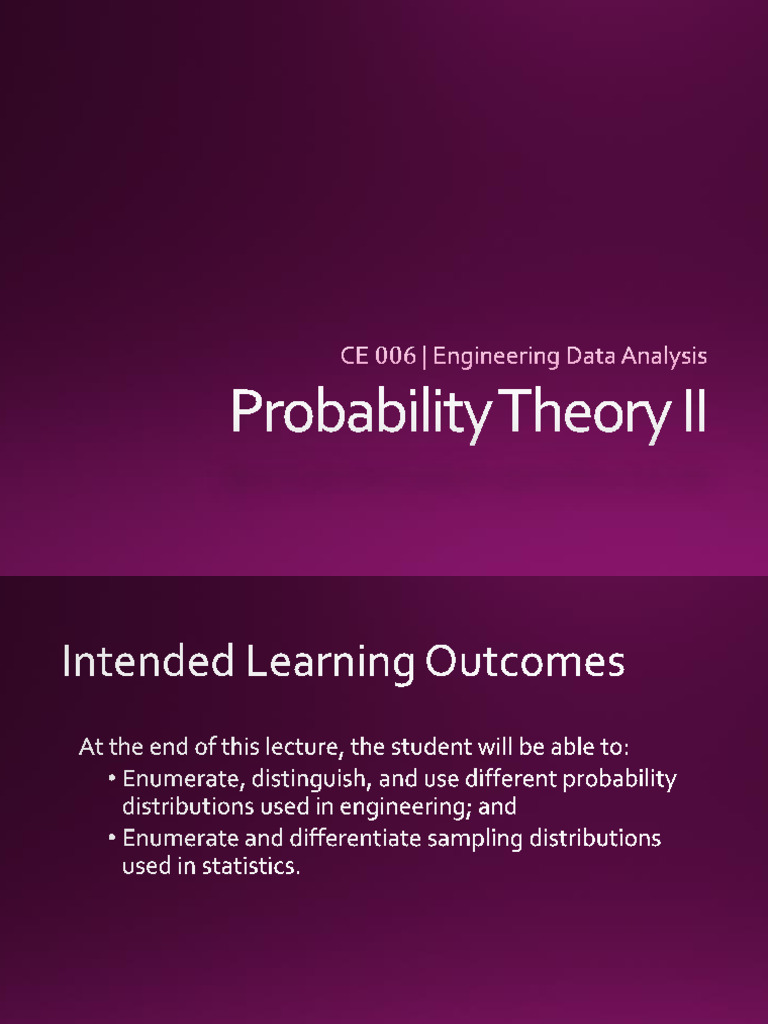 CE 006 | Engineering Data Analysis

Probability Theory II

Intended Learning Outcomes

At the end of this lecture, the student will be able to:

• Enumerate, distinguish, and use different probability distributions used in engineering; and

• Enumerate and differentiate sampling distributions used in statistics.